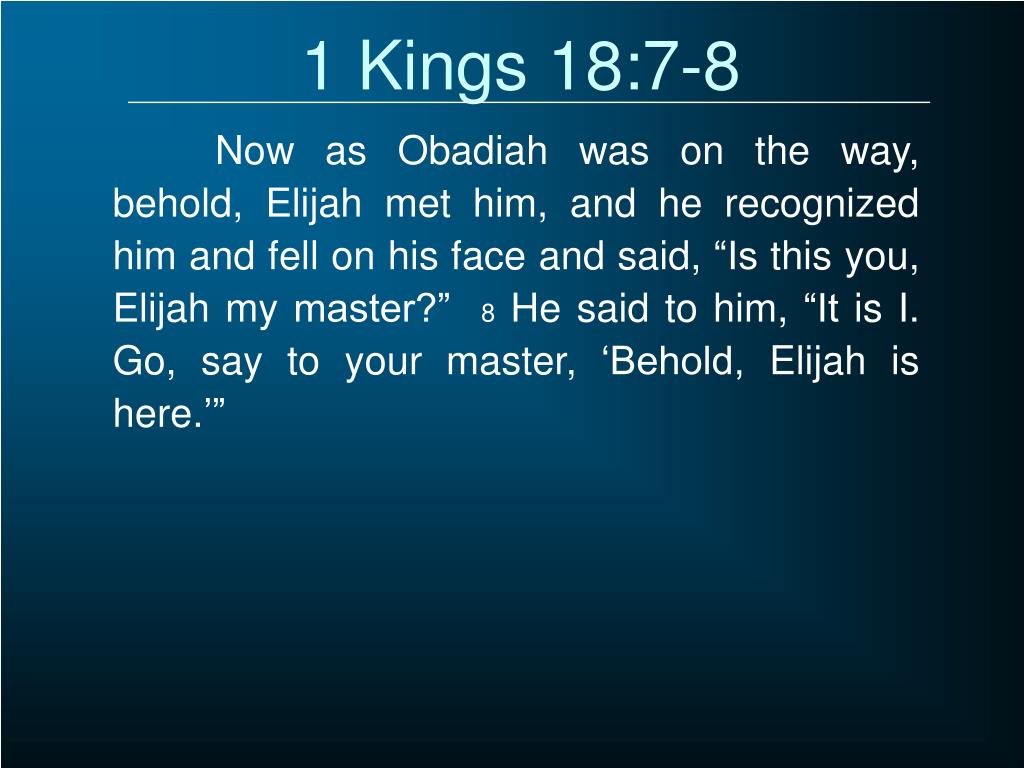 1 Kings 18:7-8

Now as Obadiah was on the way, behold, Elijah met him, and he recognized him and fell on his face and said, “Is this you, Elijah my master?” 8 He said to him, “It is I. Go, say to your master, ‘Behold, Elijah is here.’”